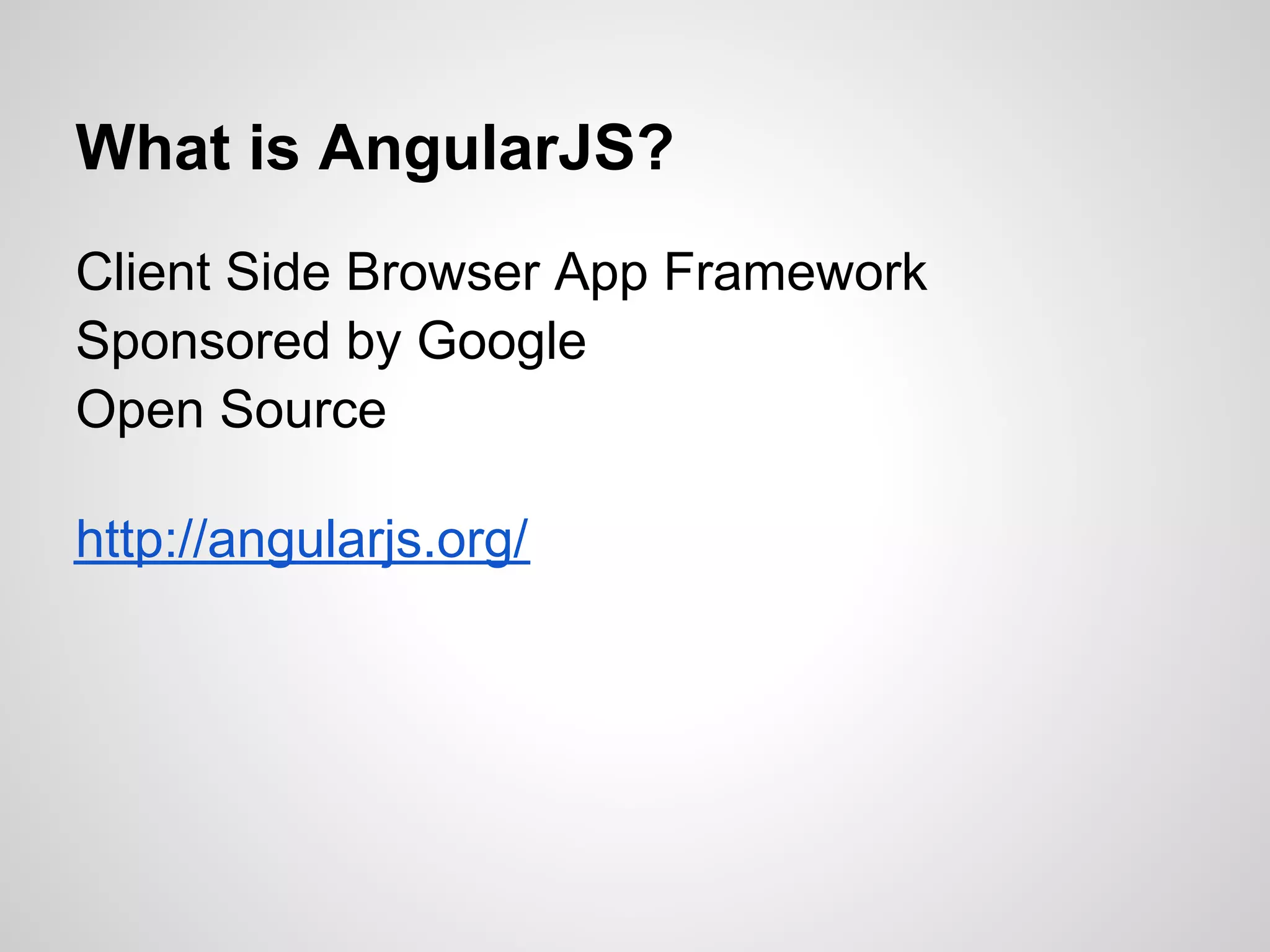 What is AngularJS?

Client Side Browser App Framework
Sponsored by Google
Open Source

http://angularjs.org/